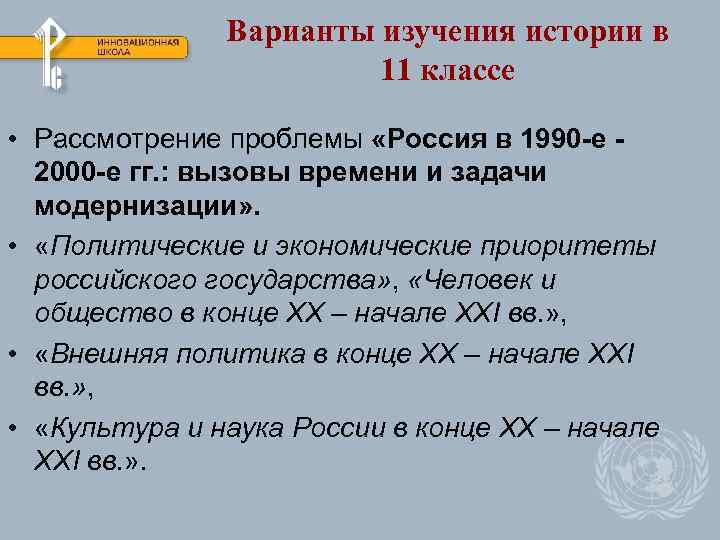 ИННОВАЦИОННАЯ ШКОЛА

Варианты изучения истории в 11 классе

• Рассмотрение проблемы «Россия в 1990-е - 2000-е гг.: вызовы времени и задачи модернизации».

• «Политические и экономические приоритеты российского государства», «Человек и общество в конце XX – начале XXI вв.»,

• «Внешняя политика в конце XX – начале XXI вв.»,

• «Культура и наука России в конце XX – начале XXI вв.».